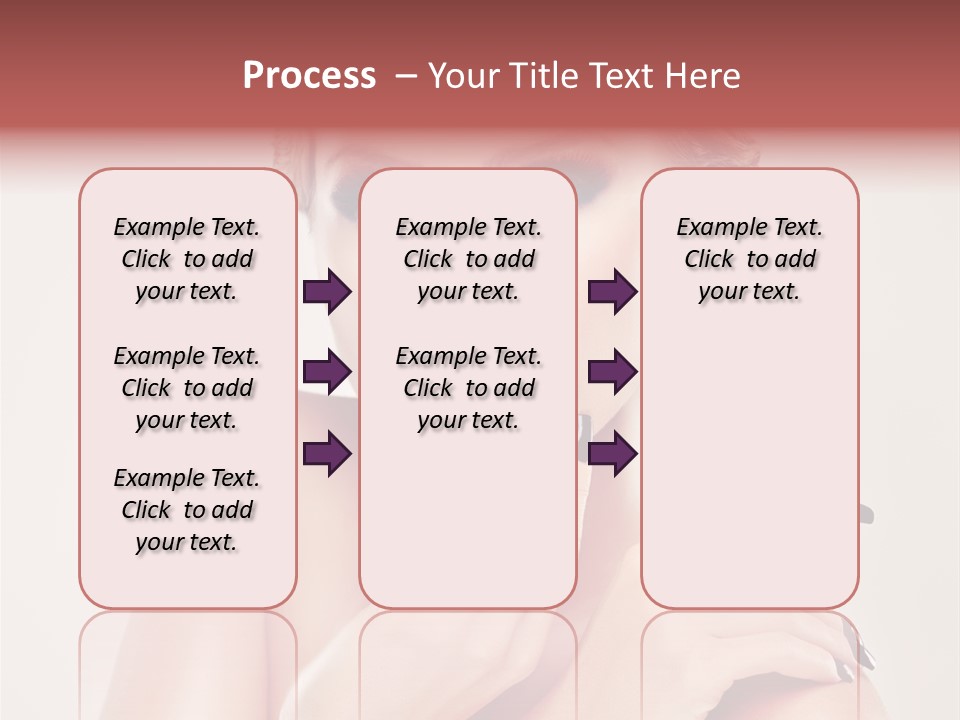 Process – Your Title Text Here

Example Text. Click to add your text.

Example Text. Click to add your text.

Example Text. Click to add your text.

Example Text. Click to add your text.

Example Text. Click to add your text.

Example Text. Click to add your text.